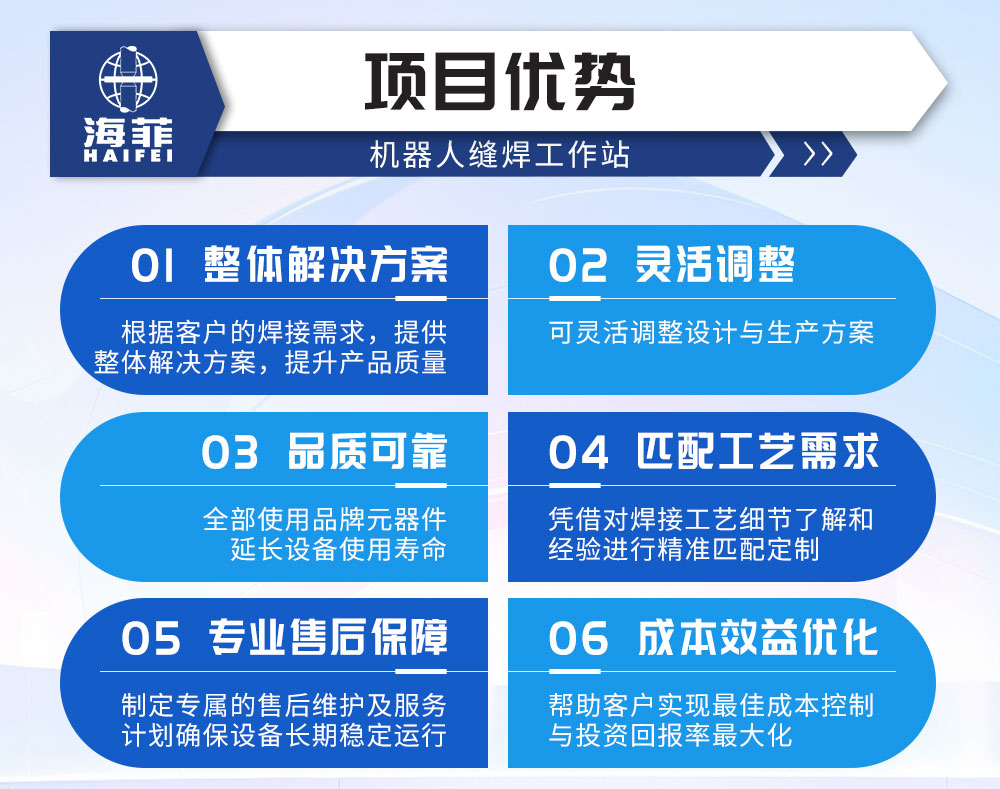 海菲
HAIFEI

项目优势

机器人缝焊工作站

01 整体解决方案

根据客户的焊接需求，提供整体解决方案，提升产品质量

02 灵活调整

可灵活调整设计与生产方案

03 品质可靠

全部使用品牌元器件
延长设备使用寿命

04 匹配工艺需求

凭借对焊接工艺细节了解和经验进行精准匹配定制

05 专业售后保障

制定专属的售后维护及服务计划确保设备长期稳定运行

06 成本效益优化

帮助客户实现最佳成本控制与投资回报率最大化